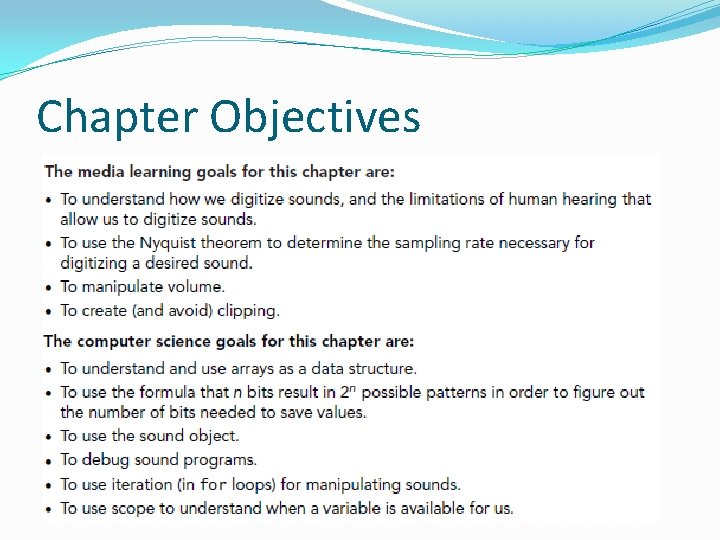 Chapter Objectives

The media learning goals for this chapter are:

• To understand how we digitize sounds, and the limitations of human hearing that allow us to digitize sounds.
• To use the Nyquist theorem to determine the sampling rate necessary for digitizing a desired sound.
• To manipulate volume.
• To create (and avoid) clipping.

The computer science goals for this chapter are:

• To understand and use arrays as a data structure.
• To use the formula that $n$ bits result in $2^n$ possible patterns in order to figure out the number of bits needed to save values.
• To use the sound object.
• To debug sound programs.
• To use iteration (in for loops) for manipulating sounds.
• To use scope to understand when a variable is available for us.